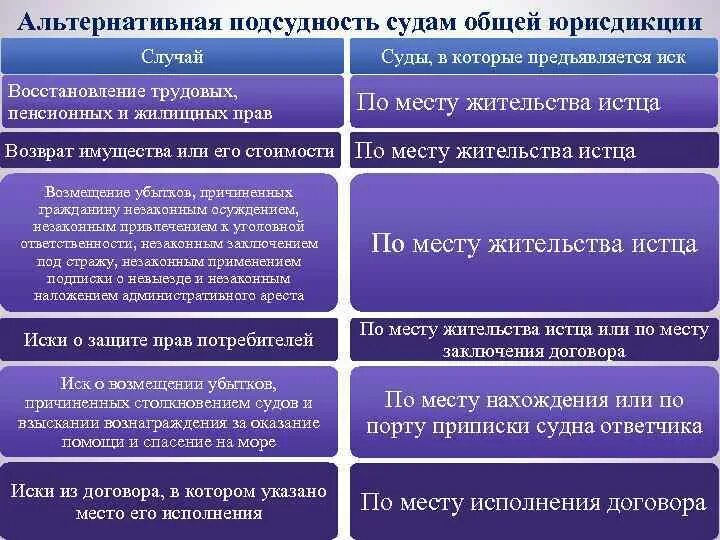 Альтернативная подсудность судам общей юрисдикции

| Случай | Суды, в которые предъявляется иск |
|---|---|
| Восстановление трудовых, пенсионных и жилищных прав | По месту жительства истца |
| Возврат имущества или его стоимости | По месту жительства истца |
| Возмещение убытков, причиненных гражданину незаконным осуждением, незаконным привлечением к уголовной ответственности, незаконным заключением под стражу, незаконным применением подписки о невыезде и незаконным наложением административного ареста | По месту жительства истца |
| Иски о защите прав потребителей | По месту жительства истца или по месту заключения договора |
| Иск о возмещении убытков, причиненных столкновением судов и взыскании вознаграждения за оказание помощи и спасение на море | По месту нахождения или по порту приписки судна ответчика |
| Иски из договора, в котором указано место его исполнения | По месту исполнения договора |